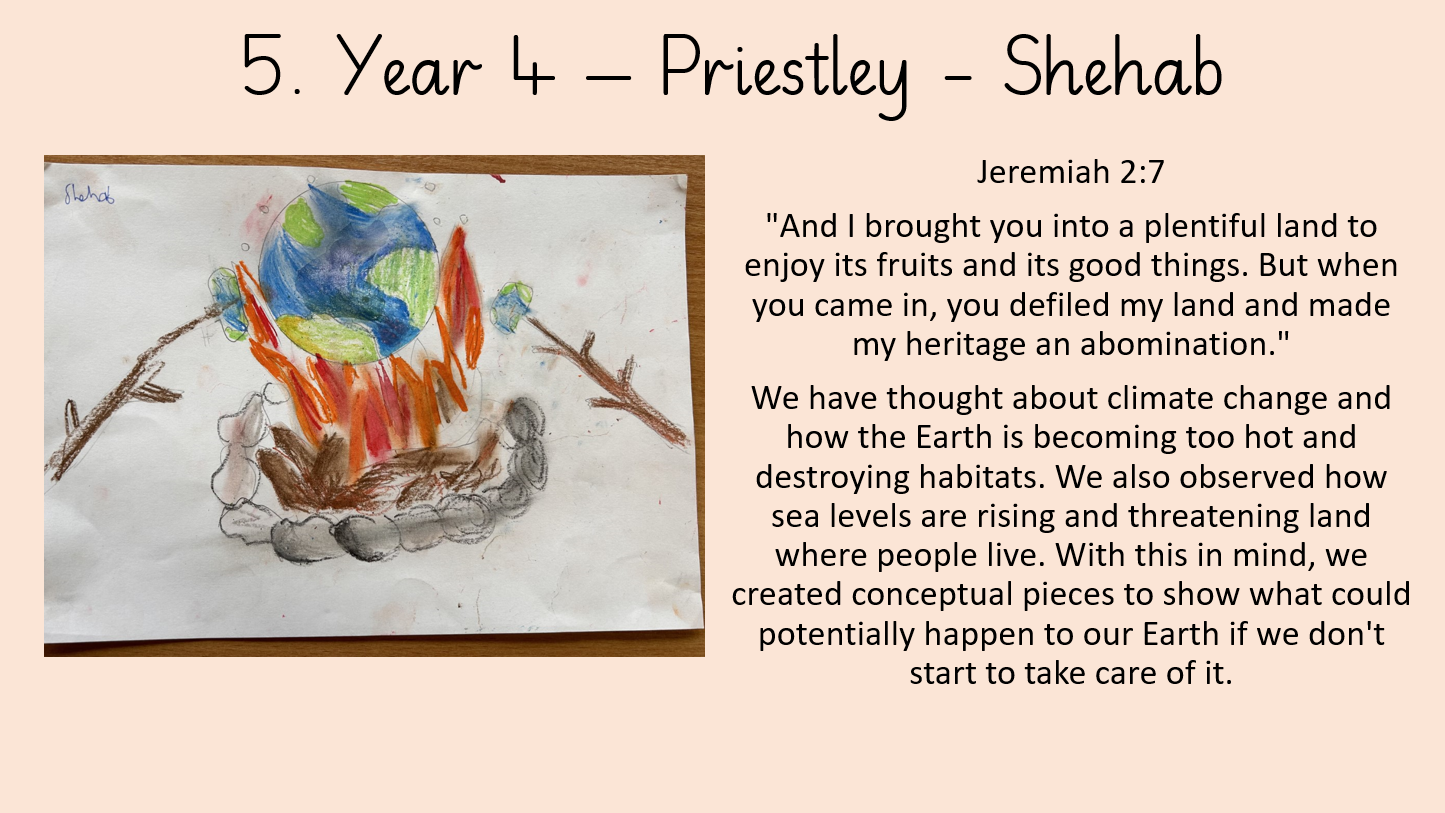 5. Year 4 – Priestley - Shehab

Shehab

Jeremiah 2:7

"And I brought you into a plentiful land to enjoy its fruits and its good things. But when you came in, you defiled my land and made my heritage an abomination."

We have thought about climate change and how the Earth is becoming too hot and destroying habitats. We also observed how sea levels are rising and threatening land where people live. With this in mind, we created conceptual pieces to show what could potentially happen to our Earth if we don't start to take care of it.